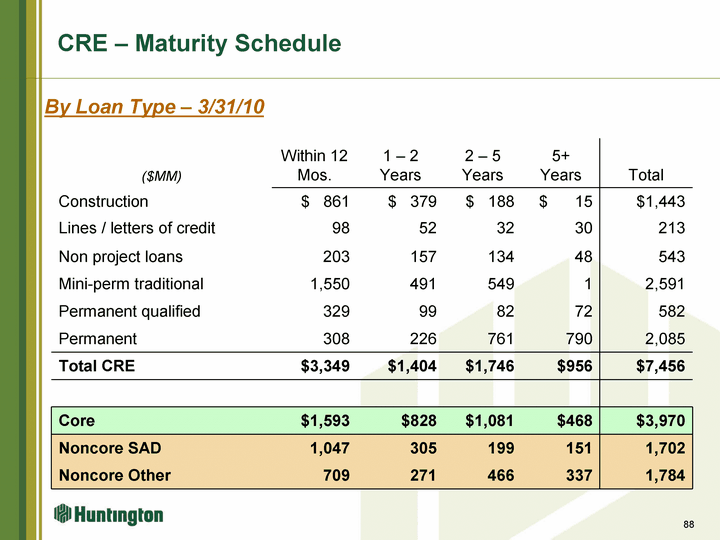 CRE – Maturity Schedule

By Loan Type – 3/31/10

| ($MM) | Within 12 Mos. | 1 – 2 Years | 2 – 5 Years | 5+ Years | Total |
|---|---|---|---|---|---|
| Construction | $ 861 | $ 379 | $ 188 | $ 15 | $1,443 |
| Lines / letters of credit | 98 | 52 | 32 | 30 | 213 |
| Non project loans | 203 | 157 | 134 | 48 | 543 |
| Mini-perm traditional | 1,550 | 491 | 549 | 1 | 2,591 |
| Permanent qualified | 329 | 99 | 82 | 72 | 582 |
| Permanent | 308 | 226 | 761 | 790 | 2,085 |
| Total CRE | $3,349 | $1,404 | $1,746 | $956 | $7,456 |
| Core | $1,593 | $828 | $1,081 | $468 | $3,970 |
| Noncore SAD | 1,047 | 305 | 199 | 151 | 1,702 |
| Noncore Other | 709 | 271 | 466 | 337 | 1,784 |

Huntington

88